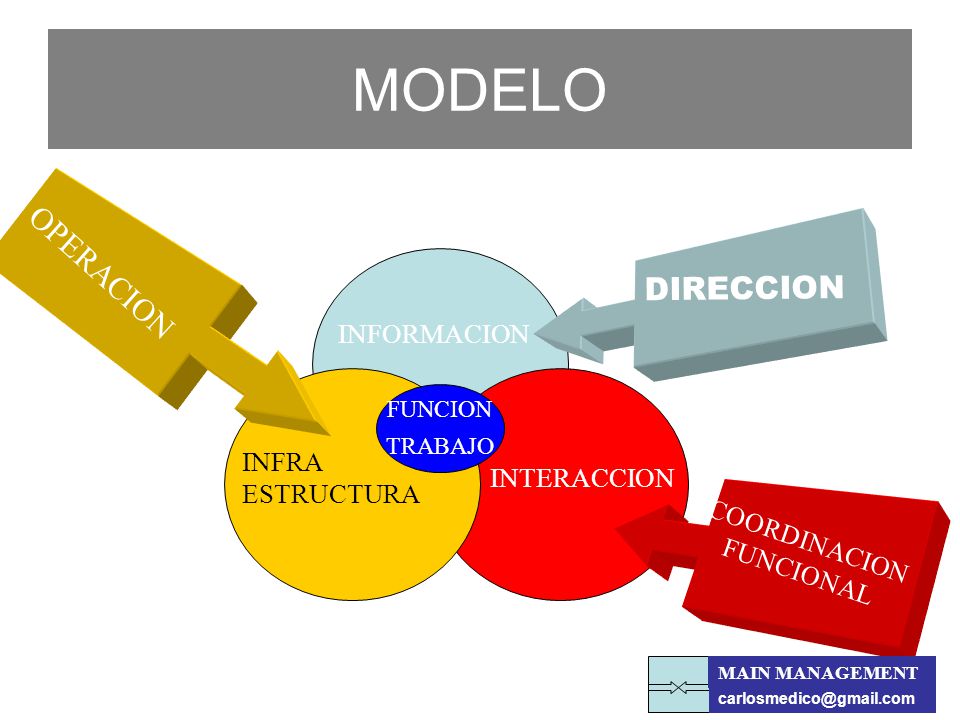 MODELO

OPERACION

DIRECCION

INFORMACION

FUNCION
TRABAJO

INFRA
ESTRUCTURA

INTERACCION

COORDINACION
FUNCIONAL

MAIN MANAGEMENT
carlosmedico@gmail.com